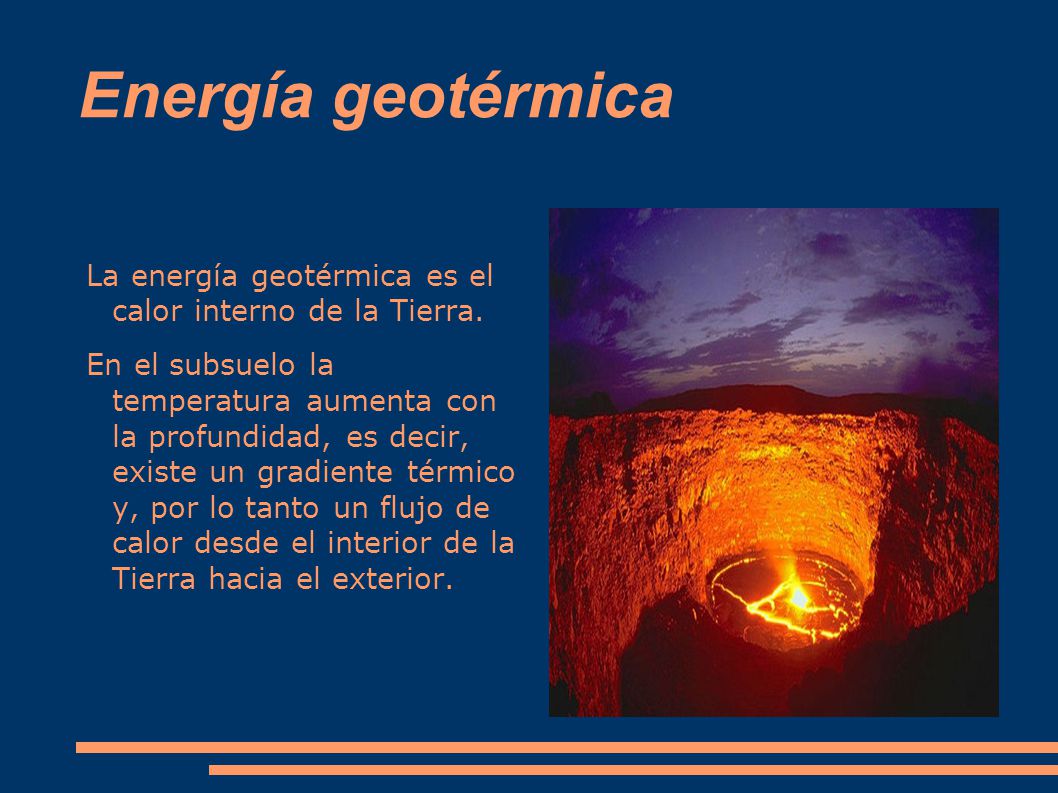 Energía geotérmica

La energía geotérmica es el calor interno de la Tierra.

En el subsuelo la temperatura aumenta con la profundidad, es decir, existe un gradiente térmico y, por lo tanto un flujo de calor desde el interior de la Tierra hacia el exterior.